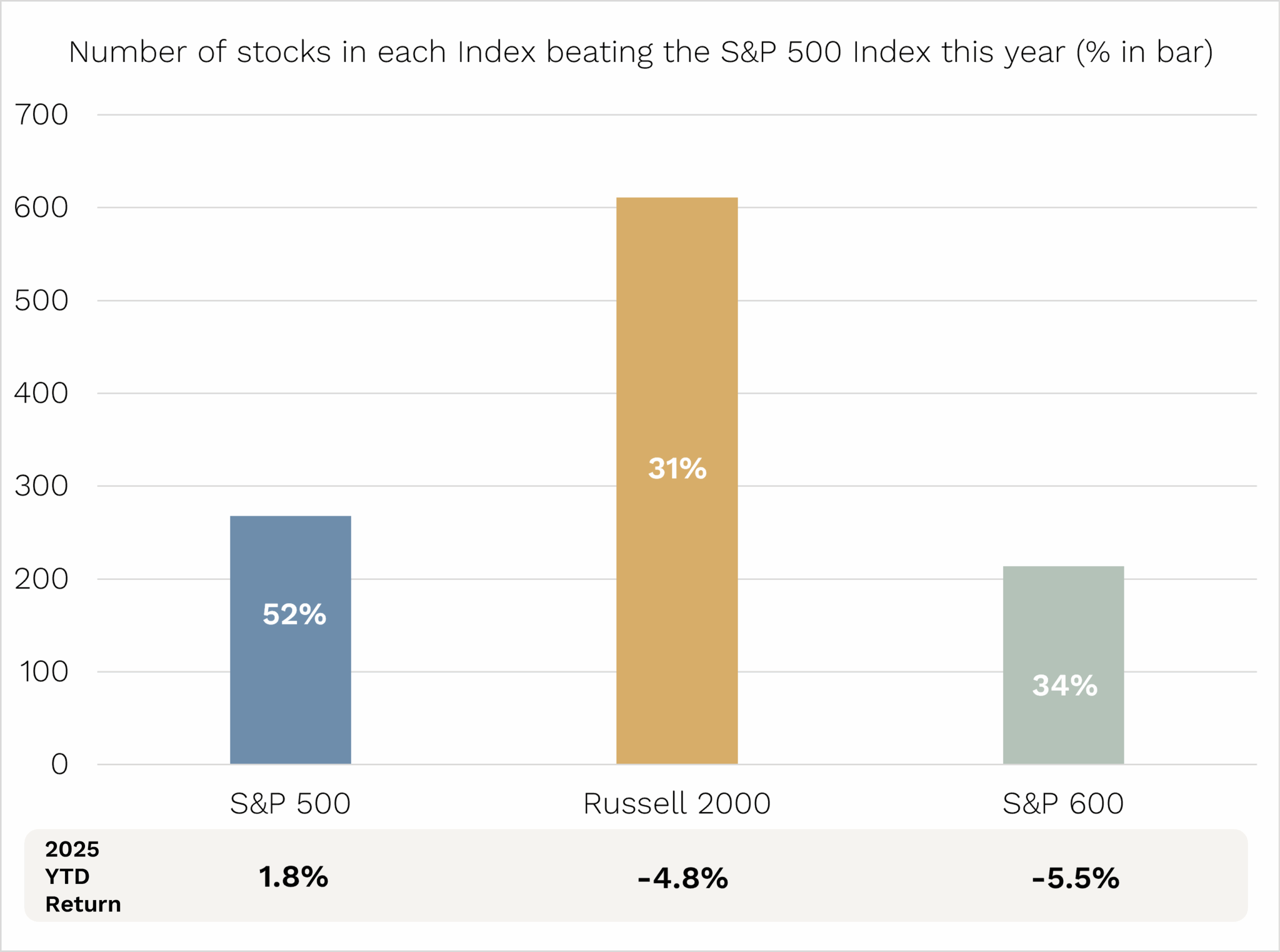 Number of stocks in each Index beating the S&P 500 Index this year (% in bar)

700
600
500
400
300
200
100
0

52%
31%
34%

S&P 500
Russell 2000
S&P 600

2025 YTD Return
1.8%
-4.8%
-5.5%